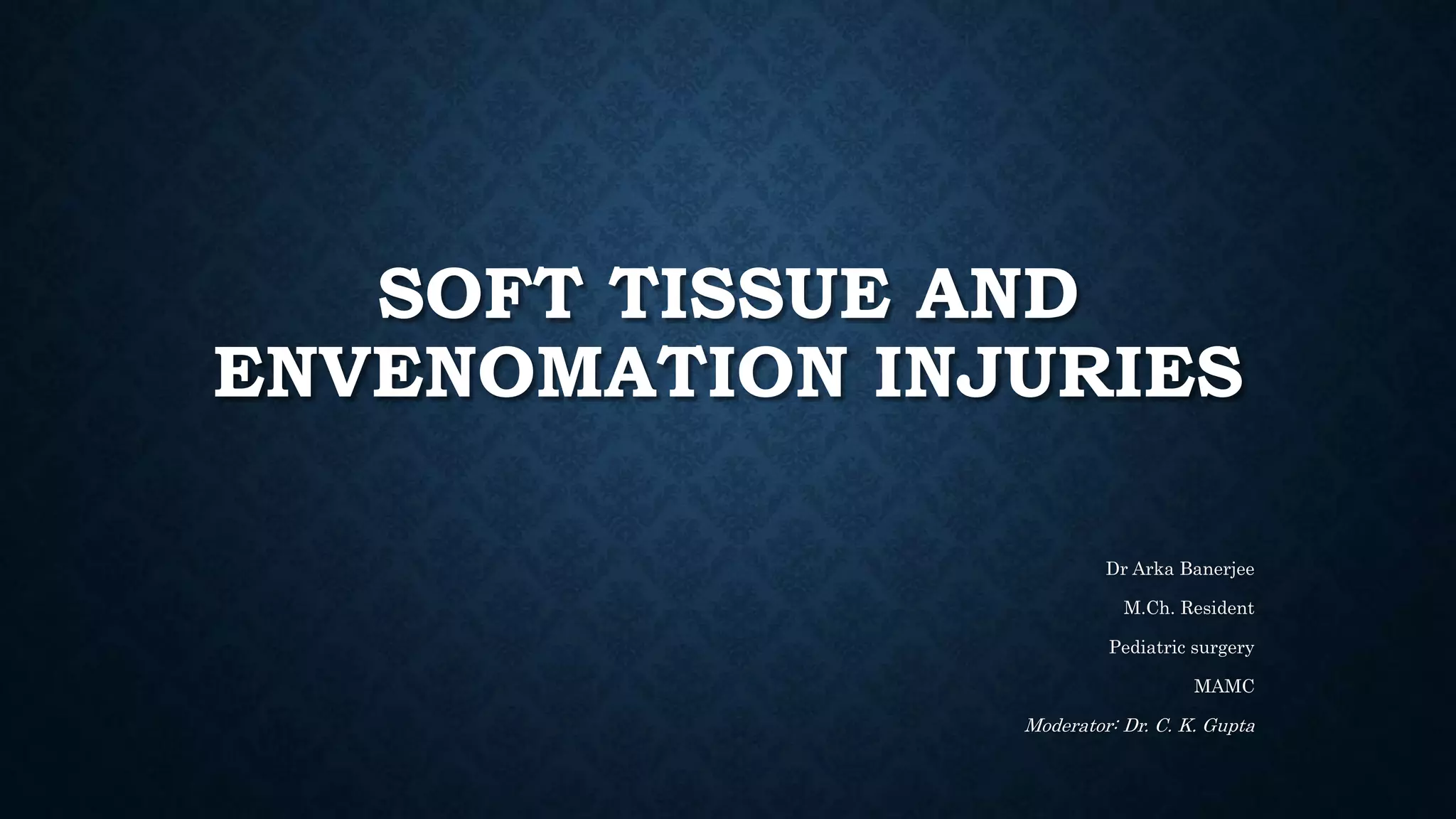 SOFT TISSUE AND ENVENOMATION INJURIES

Dr Arka Banerjee

M.Ch. Resident

Pediatric surgery

MAMC

Moderator: Dr. C. K. Gupta